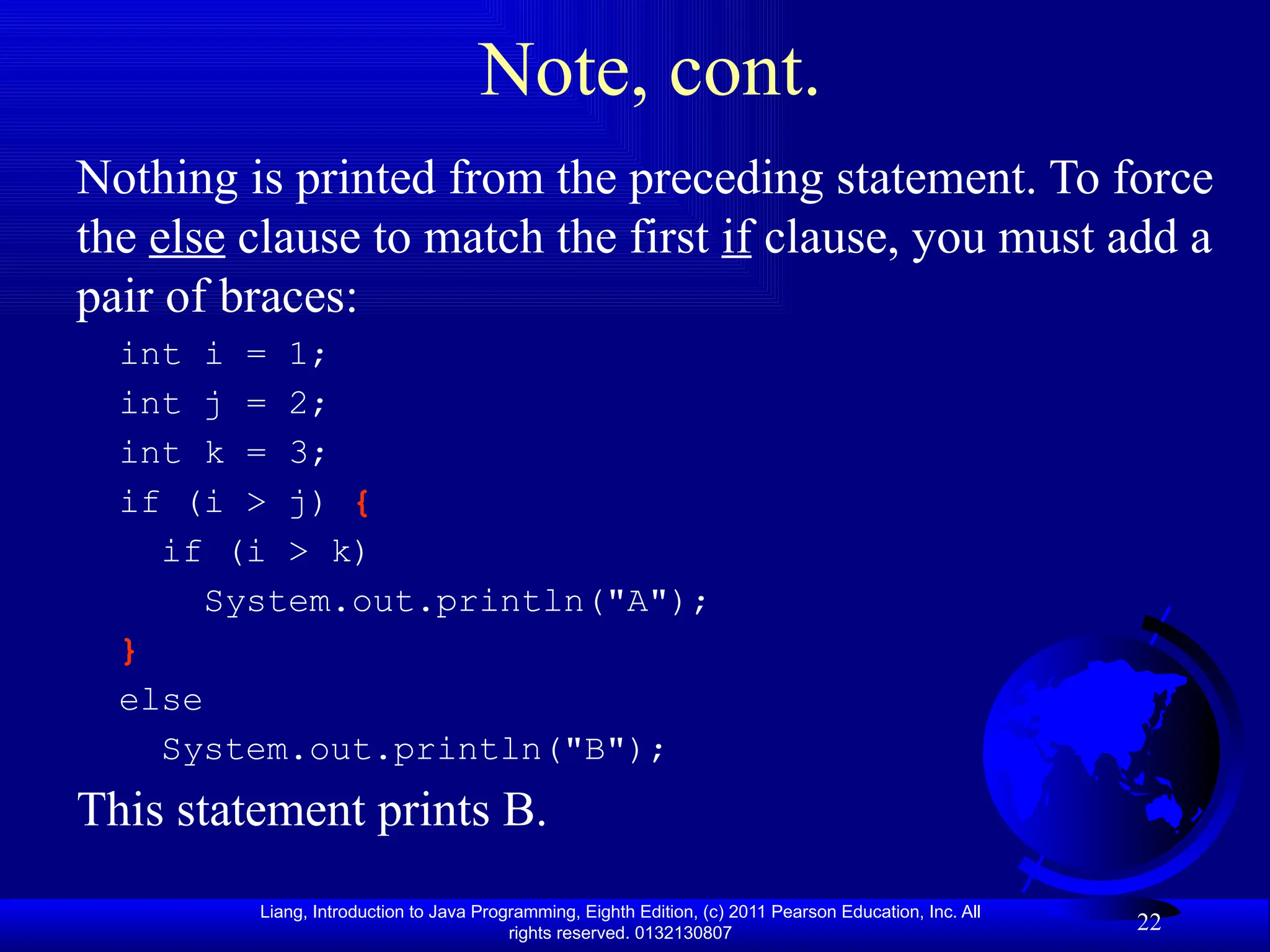 Note, cont.

Nothing is printed from the preceding statement. To force the else clause to match the first if clause, you must add a pair of braces:

int i = 1;
int j = 2;
int k = 3;
if (i > j) {
  if (i > k)
    System.out.println("A");
}
else
  System.out.println("B");

This statement prints B.

Liang, Introduction to Java Programming, Eighth Edition, (c) 2011 Pearson Education, Inc. All rights reserved. 0132130807

22